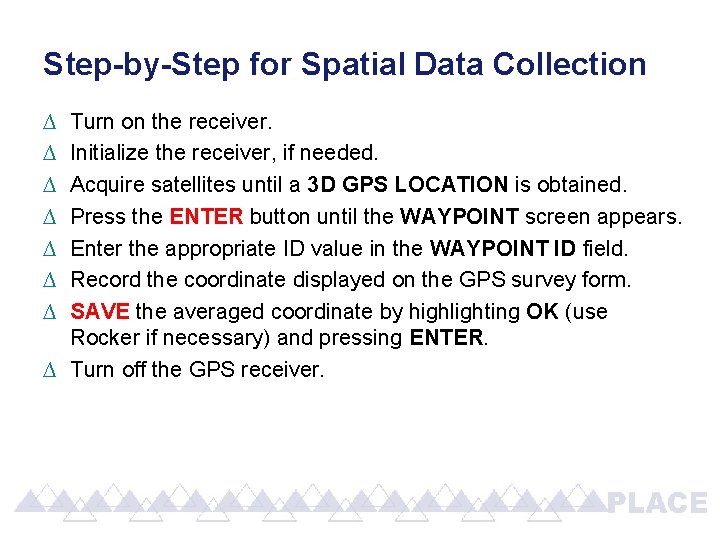 Step-by-Step for Spatial Data Collection

∆ Turn on the receiver.

∆ Initialize the receiver, if needed.

∆ Acquire satellites until a 3D GPS LOCATION is obtained.

∆ Press the ENTER button until the WAYPOINT screen appears.

∆ Enter the appropriate ID value in the WAYPOINT ID field.

∆ Record the coordinate displayed on the GPS survey form.

∆ SAVE the averaged coordinate by highlighting OK (use Rocker if necessary) and pressing ENTER.

∆ Turn off the GPS receiver.

PLACE